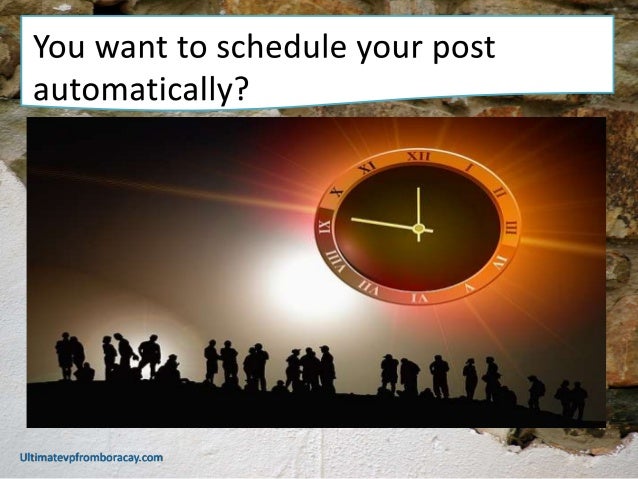 You want to schedule your post automatically?

XII I II III IV V VI VII VIII IX X XI

Ultimatevpfromboracay.com